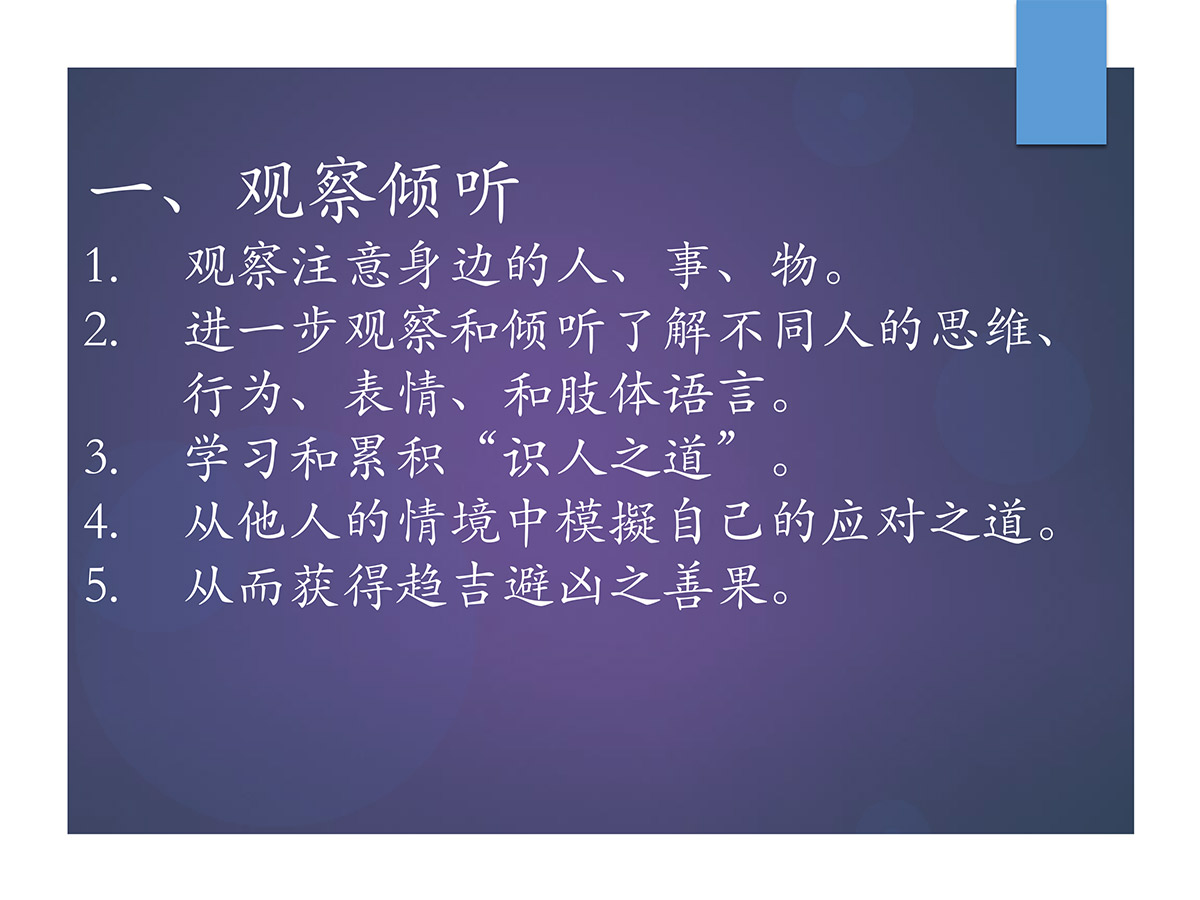 一、观察倾听

1. 观察注意身边的人、事、物。
2. 进一步观察和倾听了解不同人的思维、行为、表情、和肢体语言。
3. 学习和累积“识人之道”。
4. 从他人的情境中模拟自己的应对之道。
5. 从而获得趋吉避凶之善果。